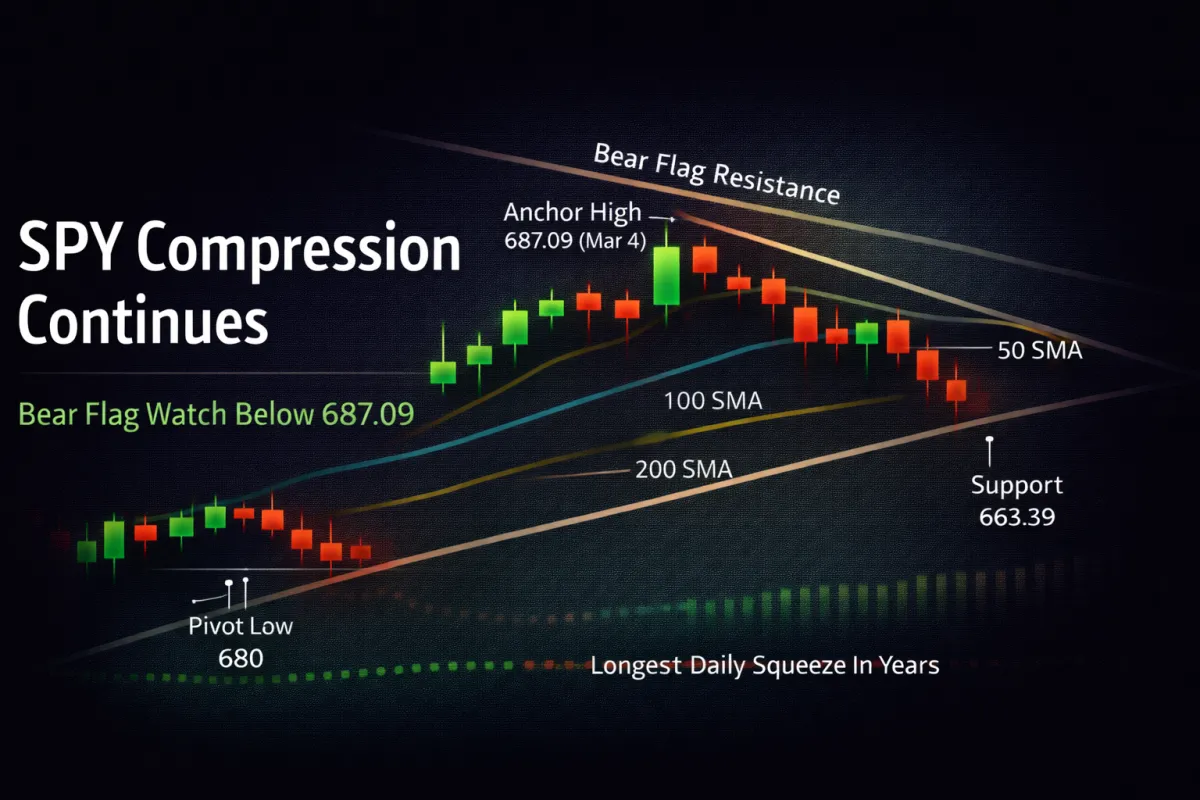 SPY Compression Continues

Bear Flag Watch Below 687.09

Bear Flag Resistance

Anchor High
687.09 (Mar 4)

50 SMA

100 SMA

200 SMA

Support
663.39

Pivot Low
680

Longest Daily Squeeze In Years